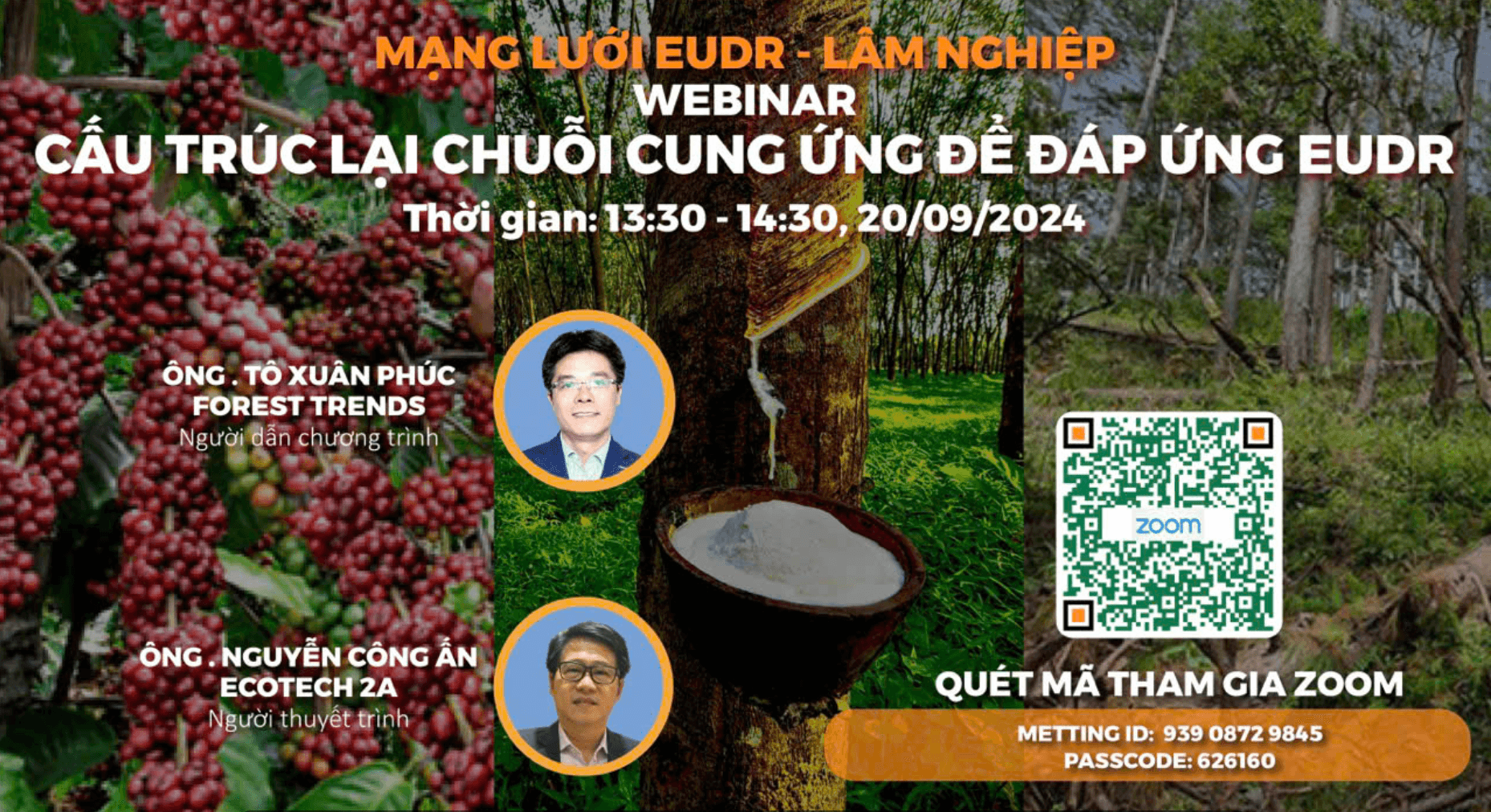 MẠNG LƯỚI EUDR - LÂM NGHIỆP
WEBINAR
CẤU TRÚC LẠI CHUỖI CUNG ỨNG ĐỂ ĐÁP ỨNG EUDR
Thời gian: 13:30 - 14:30, 20/09/2024

ÔNG . TÔ XUÂN PHÚC
FOREST TRENDS
Người dẫn chương trình

ÔNG . NGUYỄN CÔNG ẨN
ECOTECH 2A
Người thuyết trình

zoom

QUÉT MÃ THAM GIA ZOOM
METTING ID: 939 0872 9845
PASSCODE: 626160